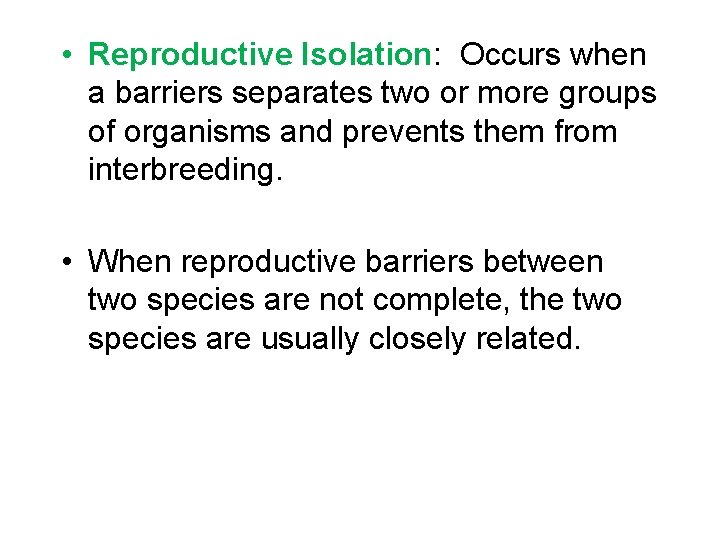 • Reproductive Isolation: Occurs when a barriers separates two or more groups of organisms and prevents them from interbreeding.

• When reproductive barriers between two species are not complete, the two species are usually closely related.